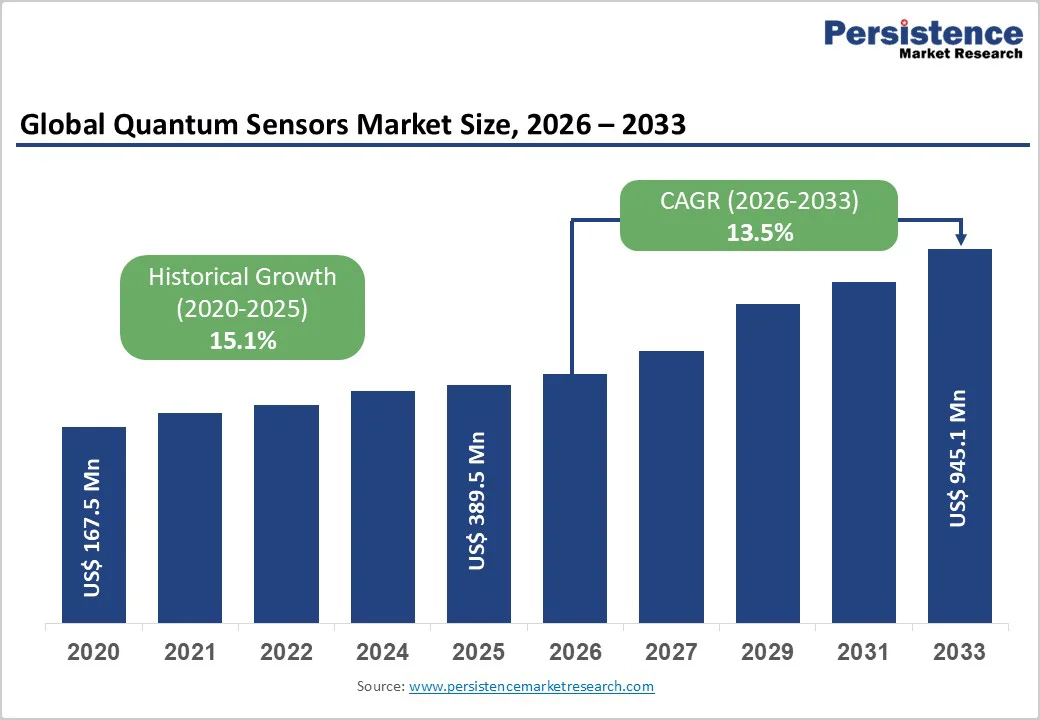 Persistence
Market Research

Global Quantum Sensors Market Size, 2026 – 2033

CAGR (2026-2033)
13.5%

Historical Growth
(2020-2025)
15.1%

US$ 167.5 Mn

US$ 389.5 Mn

US$ 945.1 Mn

2020 2021 2022 2024 2025 2026 2027 2029 2031 2033

Source: www.persistencemarketresearch.com